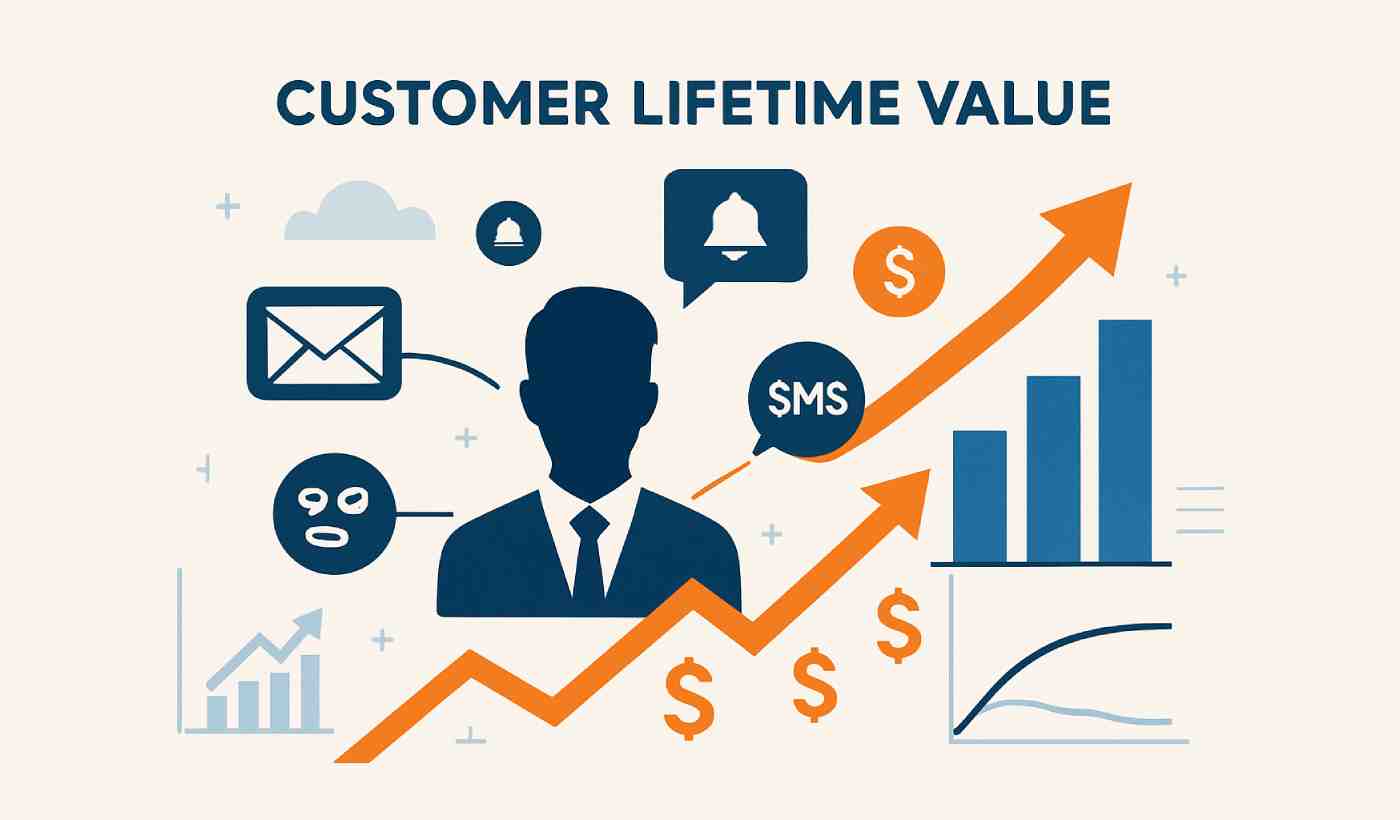 CUSTOMER LIFETIME VALUE

$

$MS

$

$

$